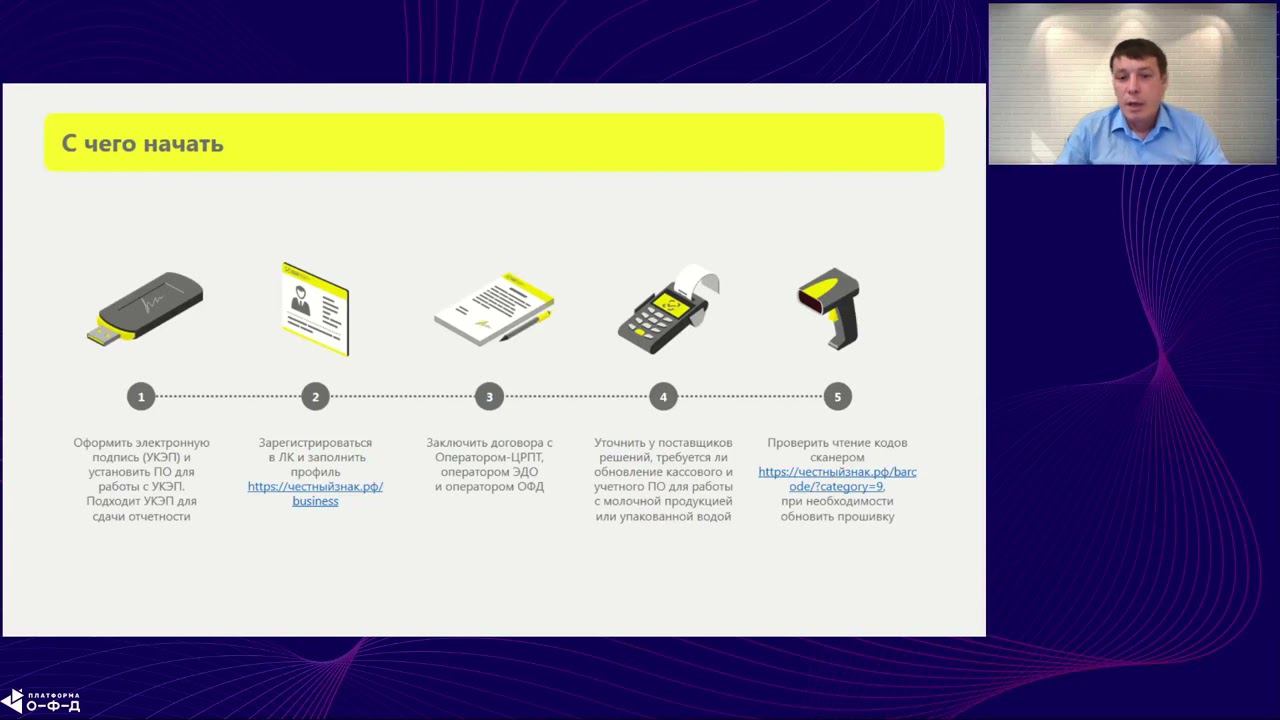 С чего начать

1

Оформить электронную подпись (УКЭП) и установить ПО для работы с УКЭП. Подходит УКЭП для сдачи отчетности

2

Зарегистрироваться в ЛК и заполнить профиль https://честныйзнак.рф/business

3

Заключить договора с Оператором-ЦРПТ, оператором ЭДО и оператором ОФД

4

Уточнить у поставщиков решений, требуется ли обновление кассового и учетного ПО для работы с молочной продукцией или упакованной водой

5

Проверить чтение кодов сканером https://честныйзнак.рф/barcode/?category=9, при необходимости обновить прошивку

ПЛАТФОРМА
О-Ф-Д